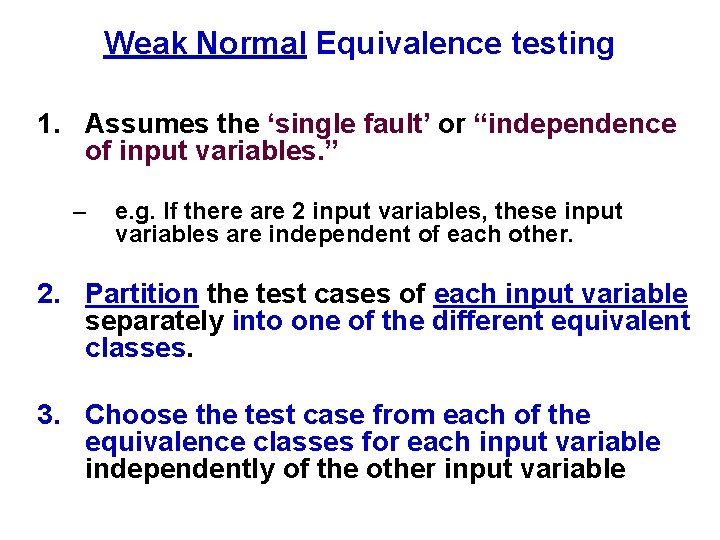 Weak Normal Equivalence testing

1. Assumes the ‘single fault’ or “independence of input variables.”

– e.g. If there are 2 input variables, these input variables are independent of each other.

2. Partition the test cases of each input variable separately into one of the different equivalent classes.

3. Choose the test case from each of the equivalence classes for each input variable independently of the other input variable